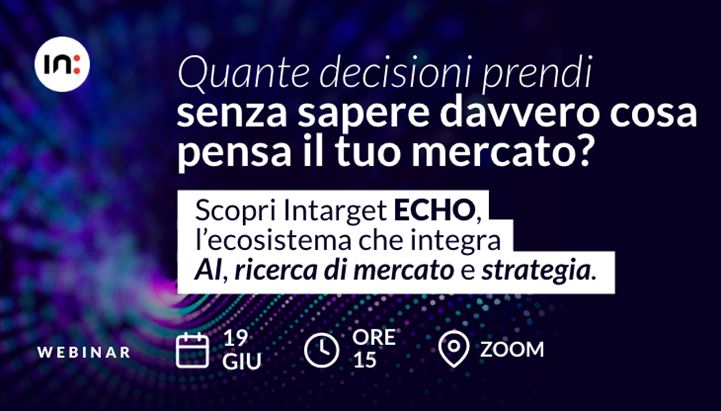 in:

Quante decisioni prendi senza sapere davvero cosa pensa il tuo mercato?

Scopri Intarget ECHO, l'ecosistema che integra AI, ricerca di mercato e strategia.

WEBINAR

19 GIU

ORE 15

ZOOM